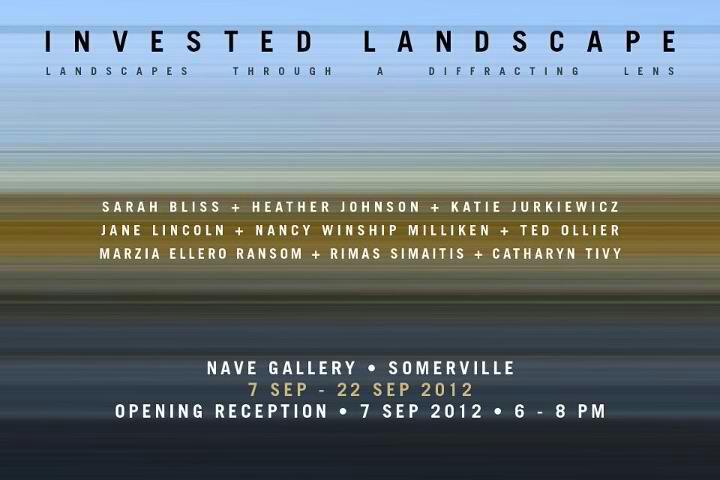 INVESTED LANDSCAPE
LANDSCAPES THROUGH A DIFFRACTING LENS

SARAH BLISS + HEATHER JOHNSON + KATIE JURKIEWICZ
JANE LINCOLN + NANCY WINSHIP MILLIKEN + TED OLLIER
MARZIA ELLERO RANSOM + RIMAS SIMAITIS + CATHARYN TIVY

NAVE GALLERY • SOMERVILLE
7 SEP - 22 SEP 2012
OPENING RECEPTION • 7 SEP 2012 • 6 - 8 PM